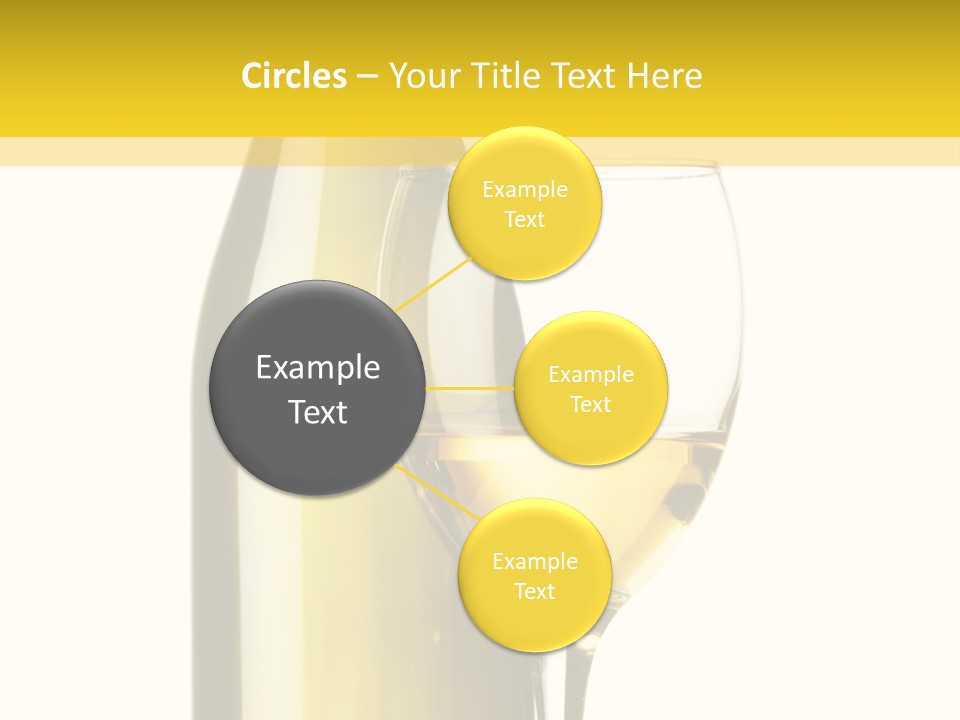 Circles – Your Title Text Here

Example Text

Example Text

Example Text

Example Text